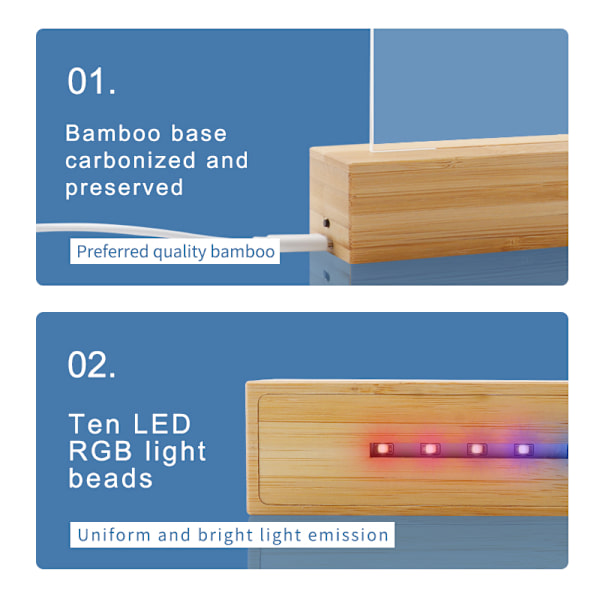 01.

Bamboo base carbonized and preserved

Preferred quality bamboo

02.

Ten LED RGB light beads

Uniform and bright light emission